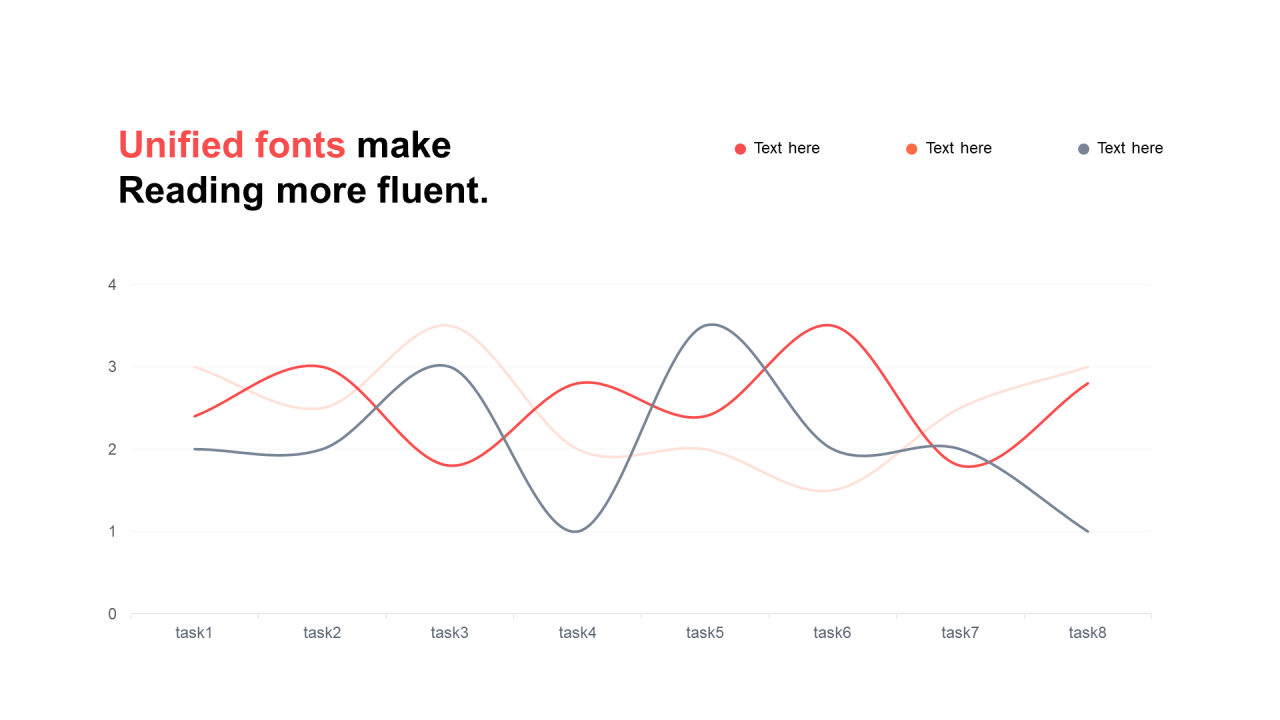 Unified fonts make Reading more fluent.

Text here
Text here
Text here

4
3
2
1
0

task1 task2 task3 task4 task5 task6 task7 task8